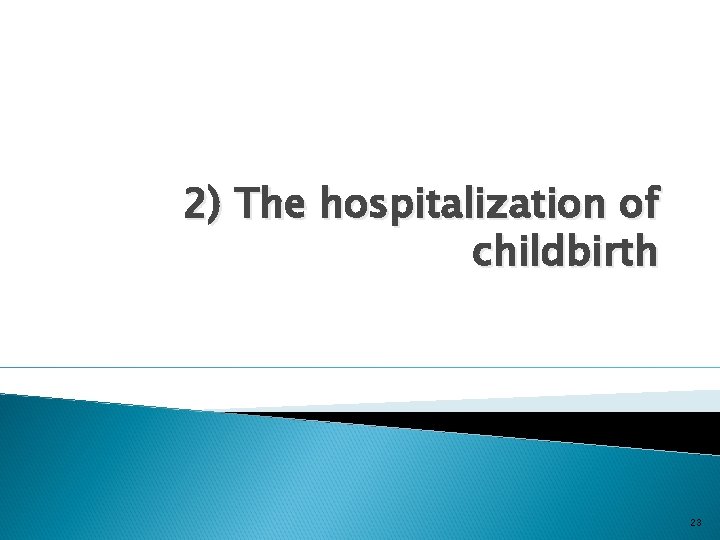 2) The hospitalization of childbirth

23